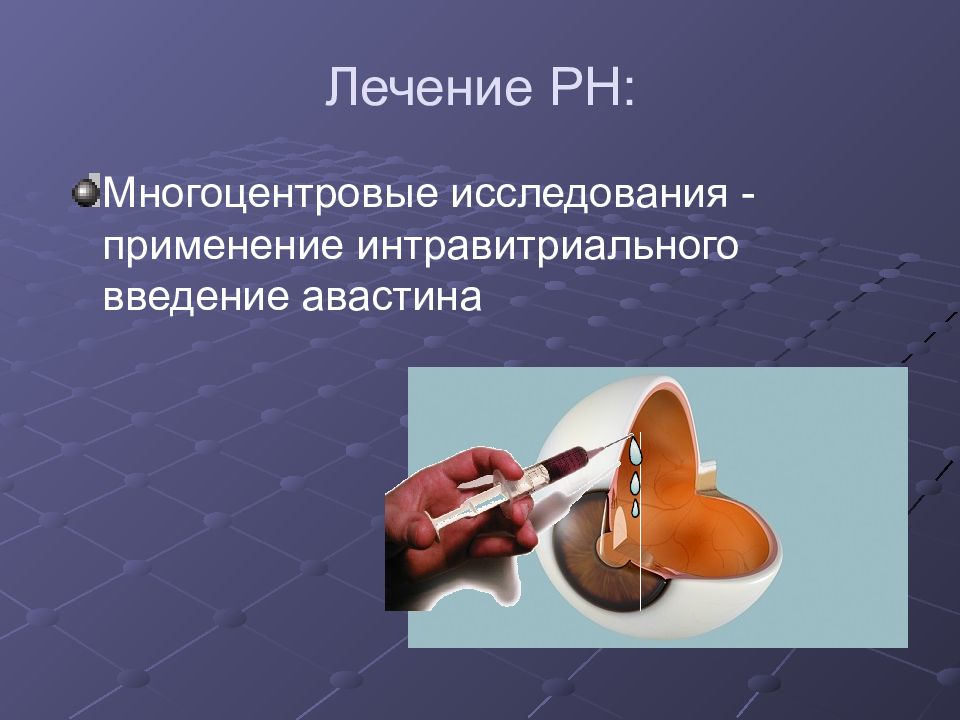 Лечение РН:

Многоцентровые исследования - применение интравитриального введение авастина